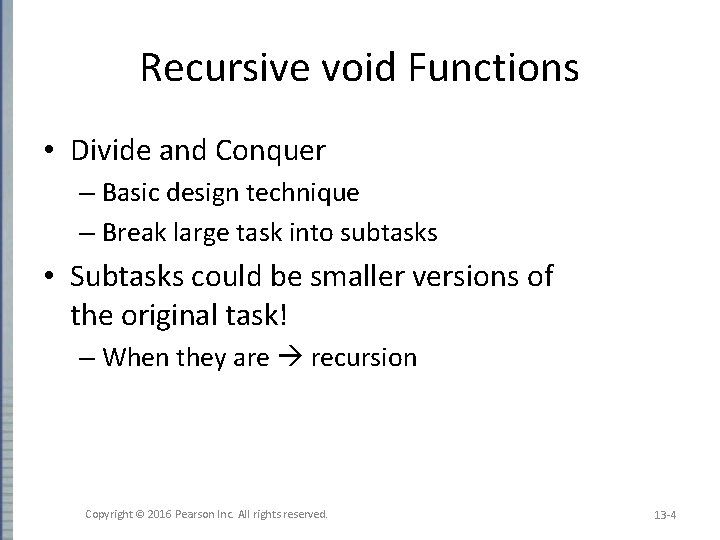 Recursive void Functions

• Divide and Conquer
– Basic design technique
– Break large task into subtasks

• Subtasks could be smaller versions of the original task!
– When they are → recursion

Copyright © 2016 Pearson Inc. All rights reserved.

13-4